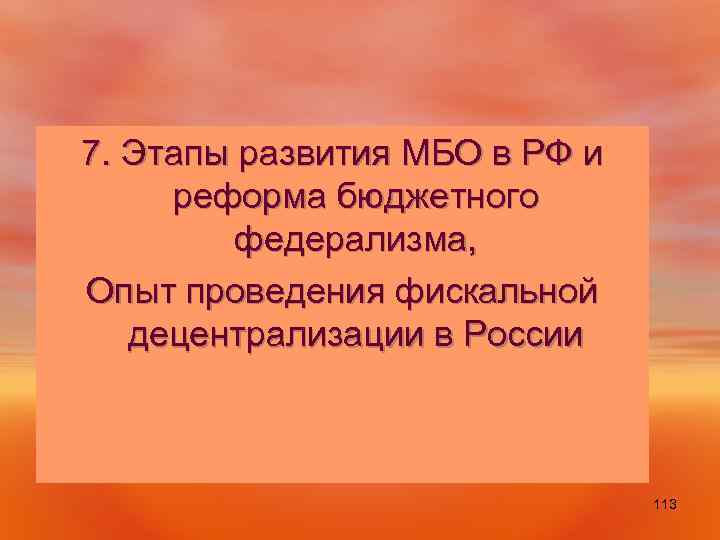 7. Этапы развития МБО в РФ и реформа бюджетного федерализма,

Опыт проведения фискальной децентрализации в России

113